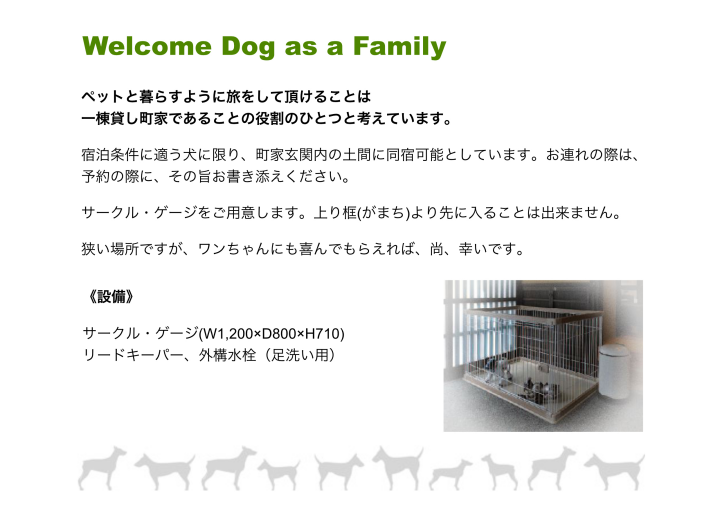 Welcome Dog as a Family

ペットと暮らすように旅をして頂けることは
一棟貸し町家であることの役割のひとつと考えています。

宿泊条件に適う犬に限り、町家玄関内の土間に同宿可能としています。お連れの際は、予約の際に、その旨お書き添えください。

サークル・ゲージをご用意します。上り框(がまち)より先に入ることは出来ません。

狭い場所ですが、ワンちゃんにも喜んでもらえれば、尚、幸いです。

《設備》

サークル・ゲージ(W1,200×D800×H710)
リードキーパー、外構水栓（足洗い用）